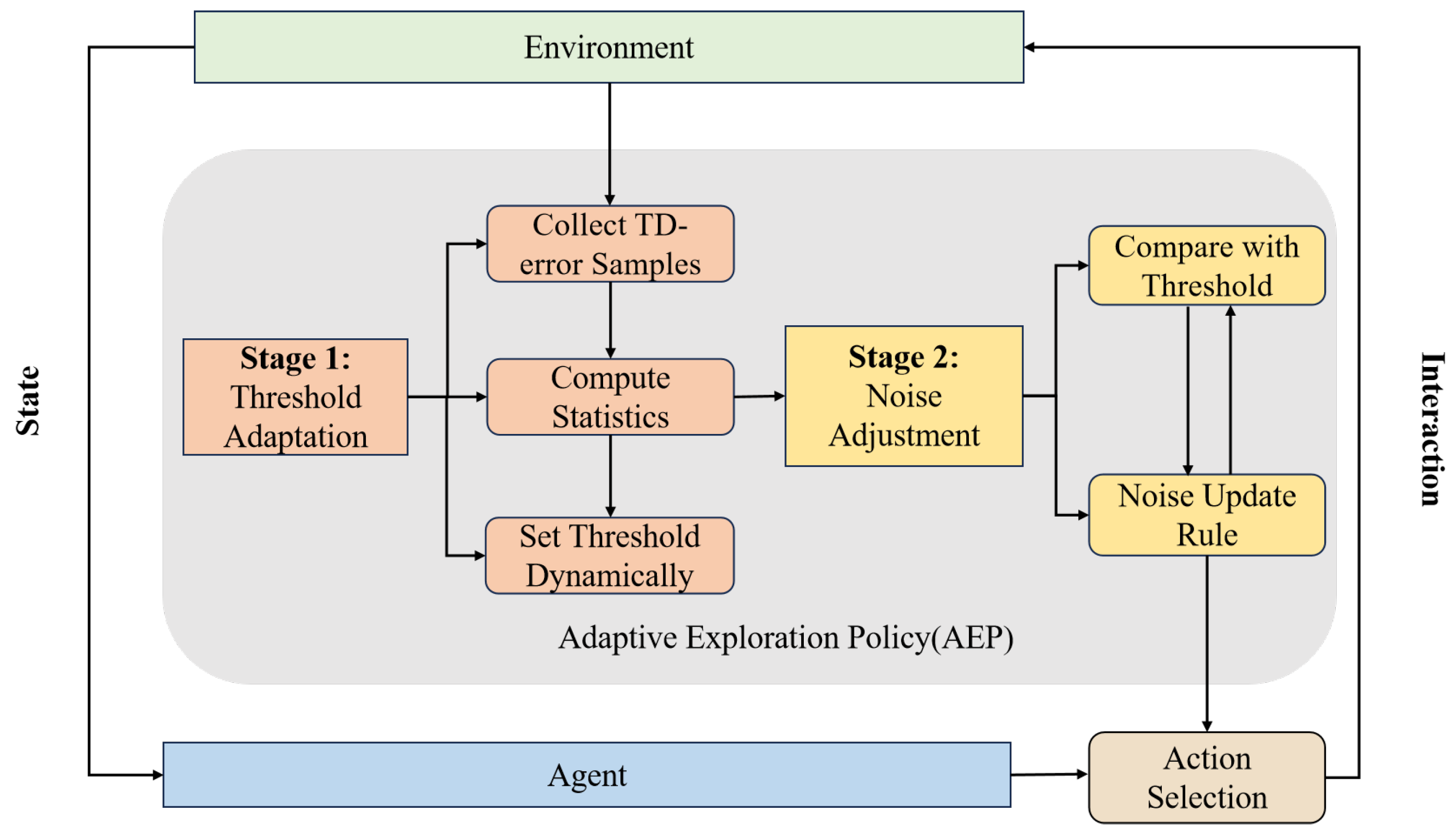 Environment

State

Stage 1: Threshold Adaptation

Collect TD-error Samples

Compute Statistics

Set Threshold Dynamically

Stage 2: Noise Adjustment

Compare with Threshold

Noise Update Rule

Adaptive Exploration Policy(AEP)

Interaction

Agent

Action Selection